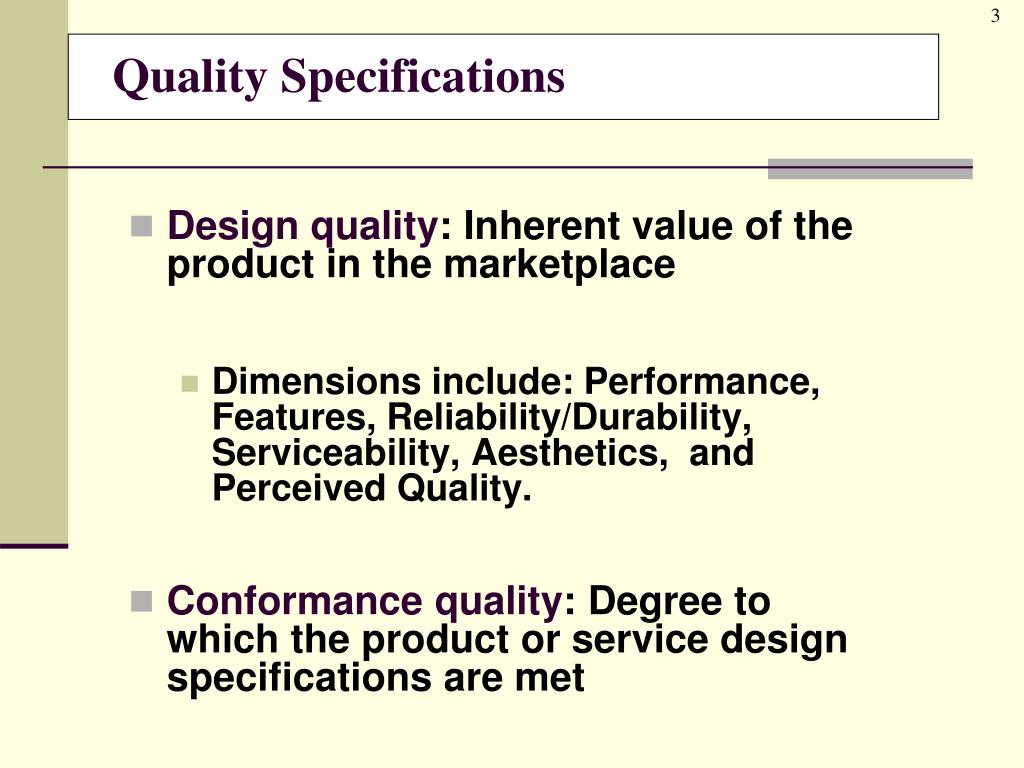 3

Quality Specifications

Design quality: Inherent value of the product in the marketplace

Dimensions include: Performance, Features, Reliability/Durability, Serviceability, Aesthetics, and Perceived Quality.

Conformance quality: Degree to which the product or service design specifications are met